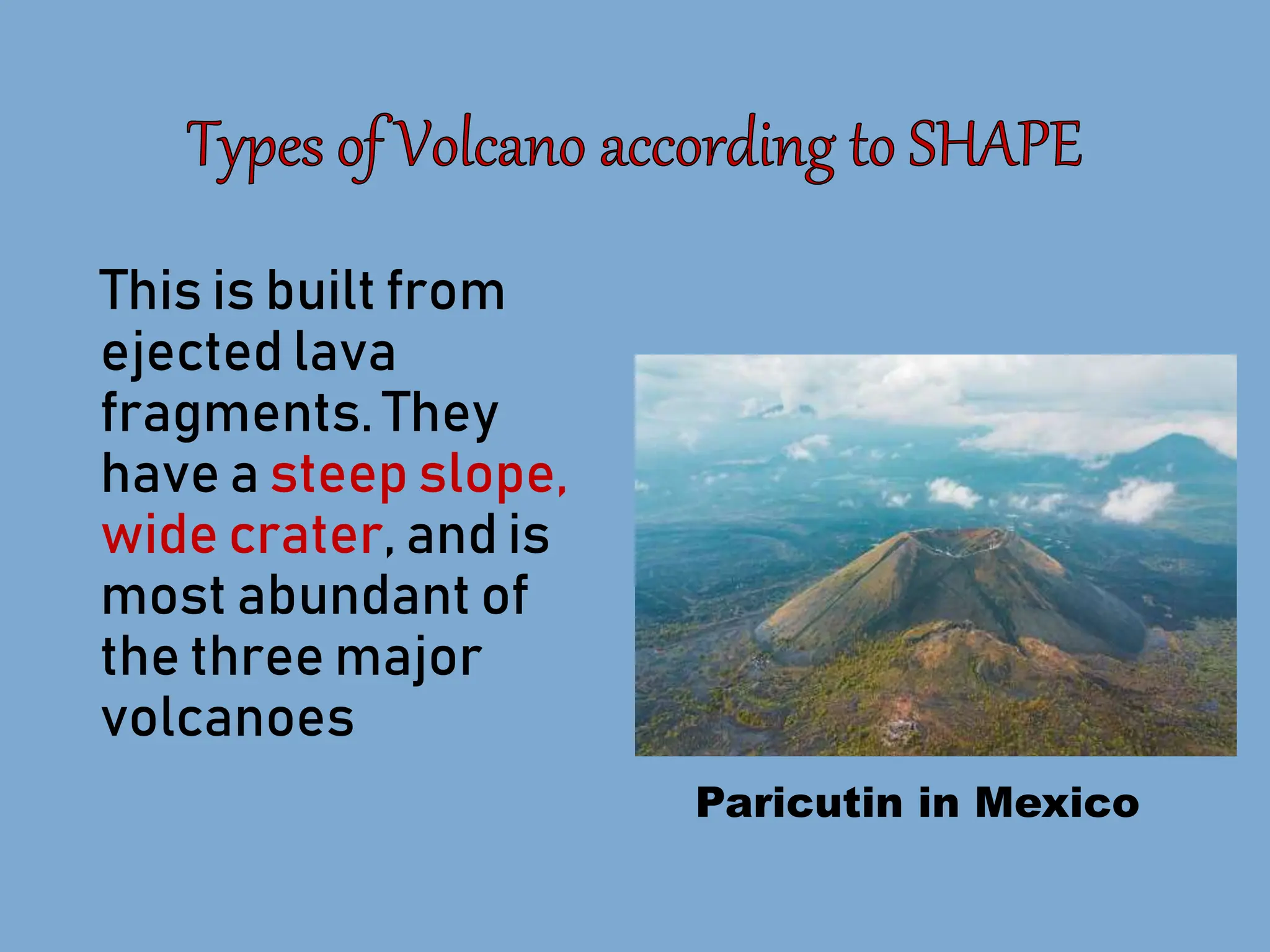 Types of Volcano according to SHAPE

This is built from ejected lava fragments. They have a steep slope, wide crater, and is most abundant of the three major volcanoes

Paricutin in Mexico